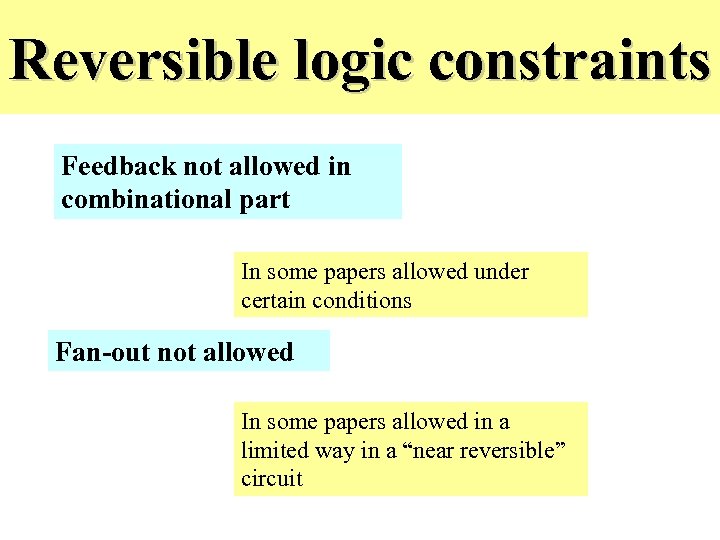 Reversible logic constraints

Feedback not allowed in combinational part

In some papers allowed under certain conditions

Fan-out not allowed

In some papers allowed in a limited way in a “near reversible” circuit